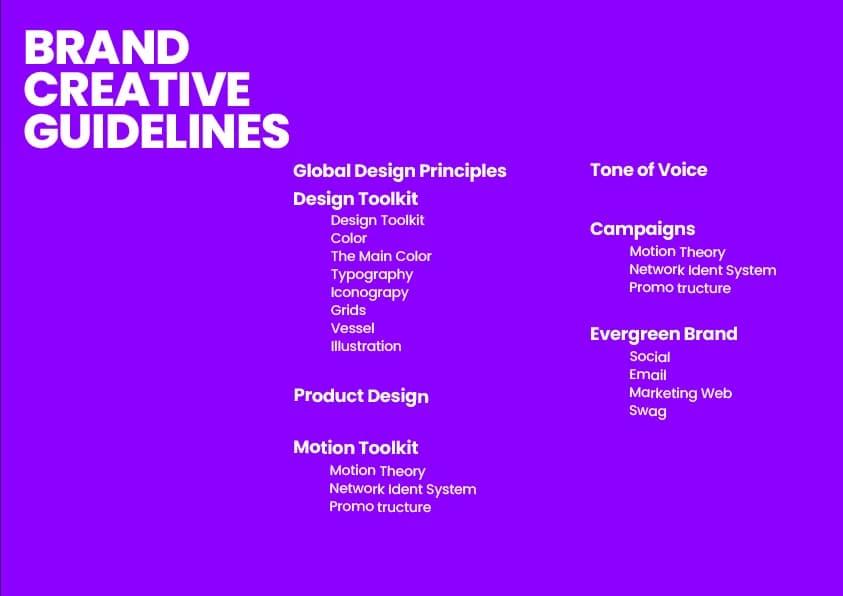 BRAND CREATIVE GUIDELINES

Global Design Principles

Design Toolkit
Design Toolkit
Color
The Main Color
Typography
Iconograpy
Grids
Vessel
Illustration

Product Design

Motion Toolkit
Motion Theory
Network Ident System
Promo tructure

Tone of Voice

Campaigns
Motion Theory
Network Ident System
Promo tructure

Evergreen Brand
Social
Email
Marketing Web
Swag